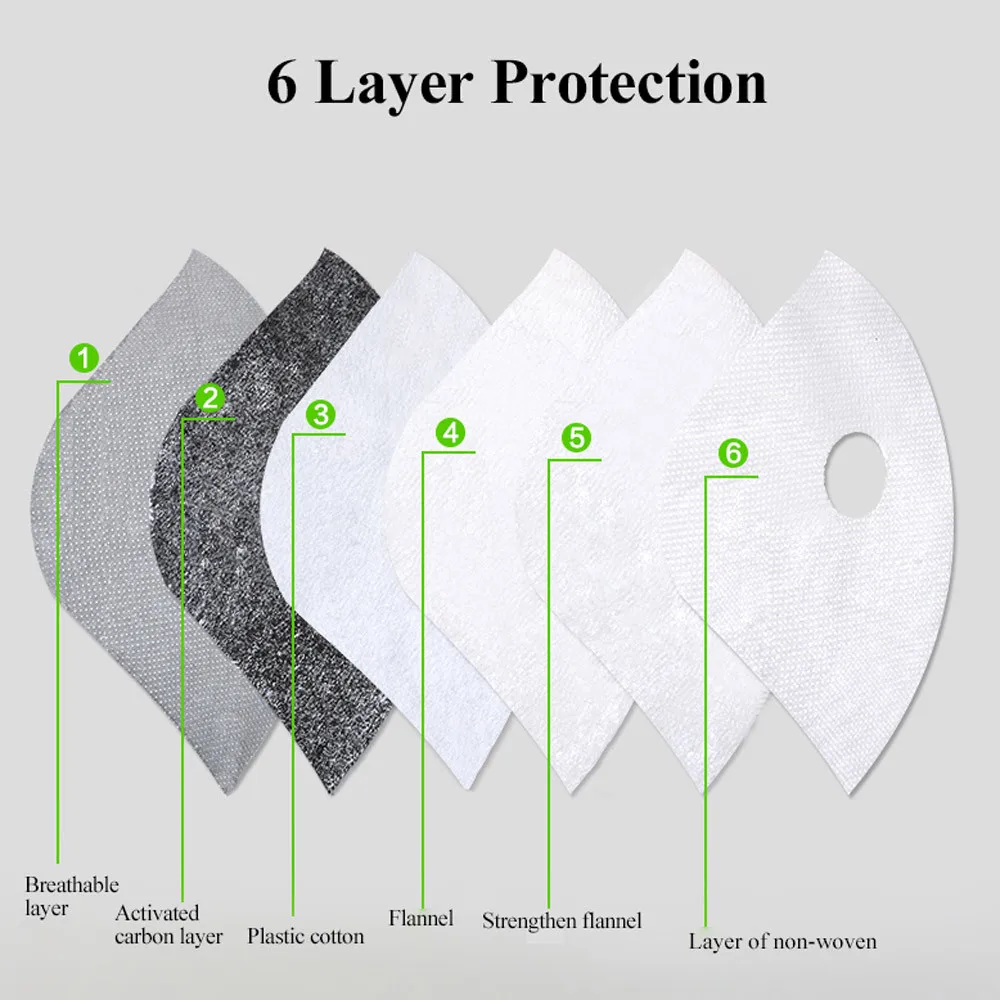 6 Layer Protection

1
2
3
4
5
6

Breathable layer

Activated carbon layer

Plastic cotton

Flannel

Strengthen flannel

Layer of non-woven